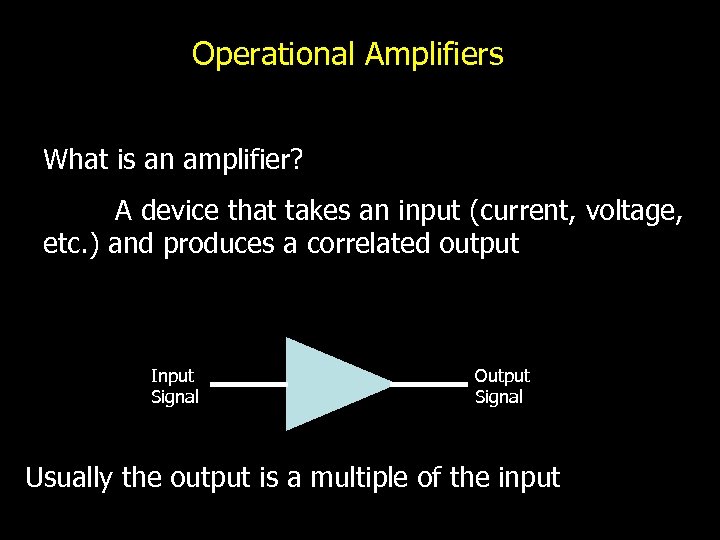 Operational Amplifiers

What is an amplifier?

A device that takes an input (current, voltage, etc.) and produces a correlated output

Input Signal

Output Signal

Usually the output is a multiple of the input